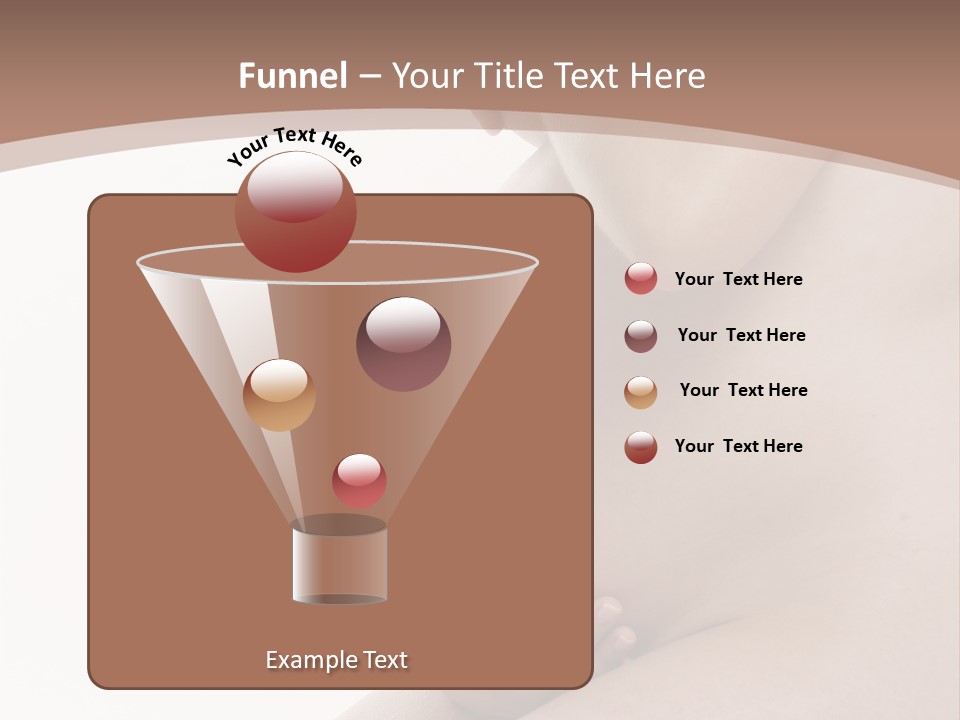 Funnel – Your Title Text Here

Your Text Here

Your Text Here

Your Text Here

Your Text Here

Your Text Here

Example Text